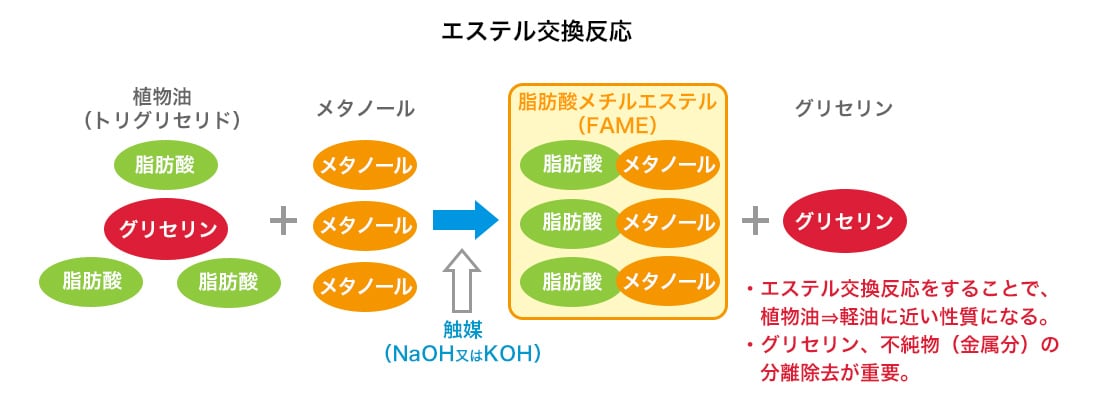 エステル交換反応

植物油
（トリグリセリド）

脂肪酸

グリセリン

脂肪酸　脂肪酸

＋

メタノール

メタノール

メタノール

メタノール

触媒
（NaOH又はKOH）

脂肪酸メチルエステル
（FAME）

脂肪酸　メタノール

脂肪酸　メタノール

脂肪酸　メタノール

＋

グリセリン

グリセリン

・エステル交換反応をすることで、植物油⇒軽油に近い性質になる。
・グリセリン、不純物（金属分）の分離除去が重要。